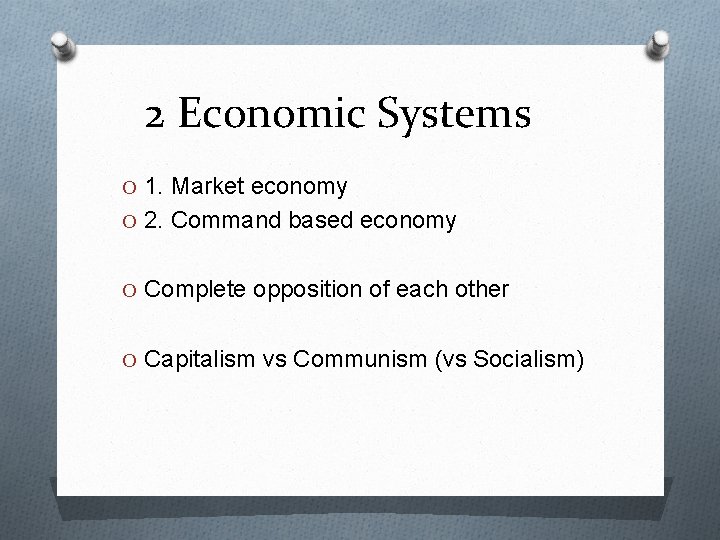 2 Economic Systems

1. Market economy
2. Command based economy

Complete opposition of each other

Capitalism vs Communism (vs Socialism)